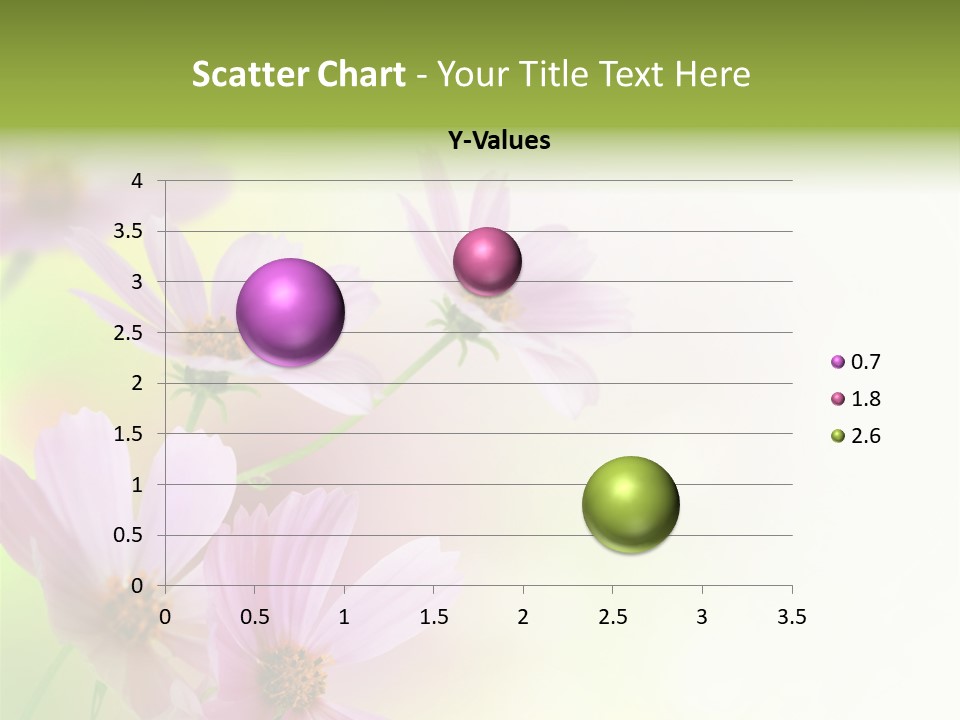 Scatter Chart - Your Title Text Here

Y-Values

4
3.5
3
2.5
2
1.5
1
0.5
0

0 0.5 1 1.5 2 2.5 3 3.5

0.7
1.8
2.6